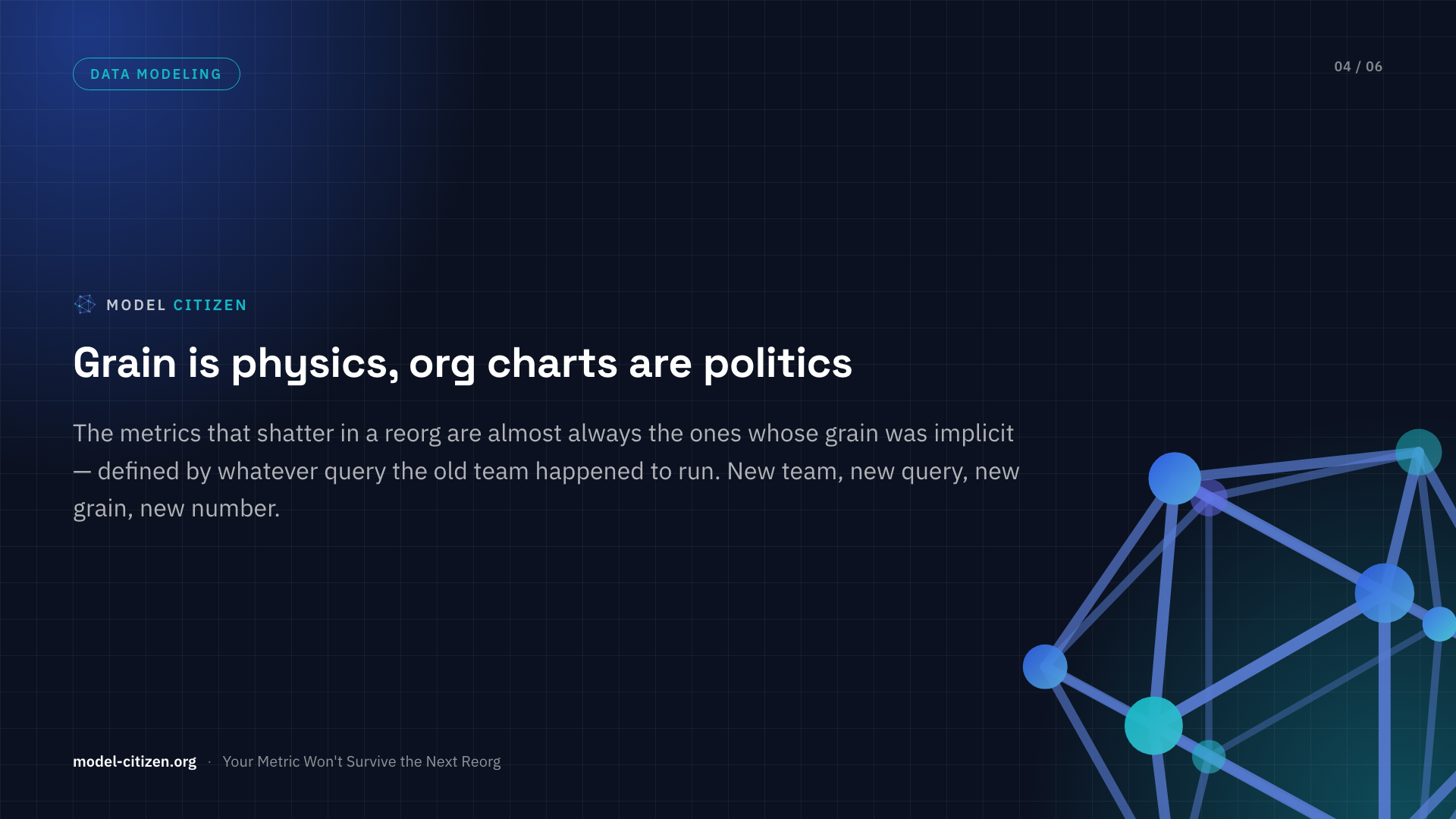 DATA MODELING

04 / 06

MODEL CITIZEN

Grain is physics, org charts are politics

The metrics that shatter in a reorg are almost always the ones whose grain was implicit — defined by whatever query the old team happened to run. New team, new query, new grain, new number.

model-citizen.org · Your Metric Won't Survive the Next Reorg